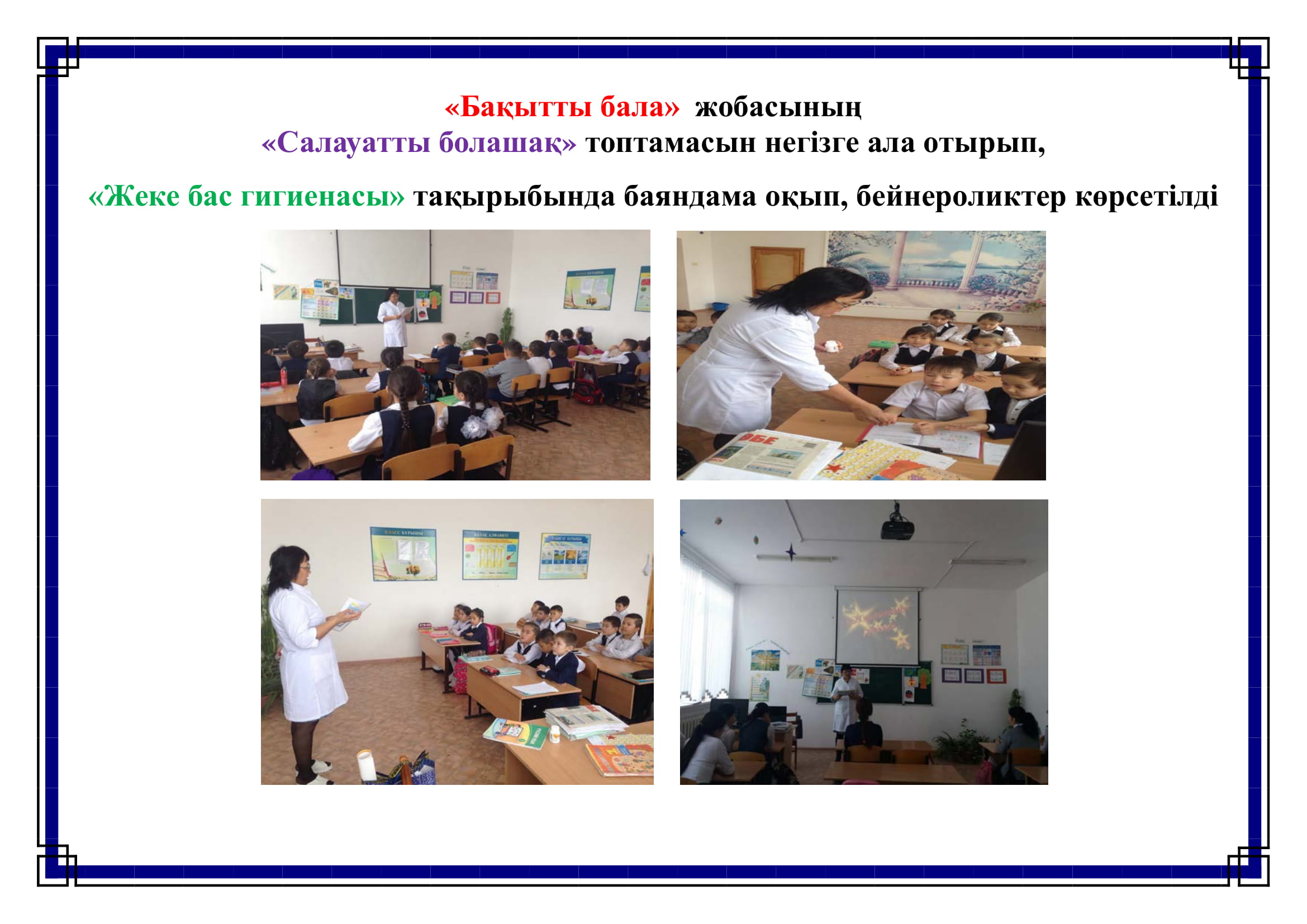 «Бақытты бала» жобасының
«Салауатты болашақ» топтамасын негізге ала отырып,

«Жеке бас гигиенасы» тақырыбында баяндама оқып, бейнероликтер көрсетілді